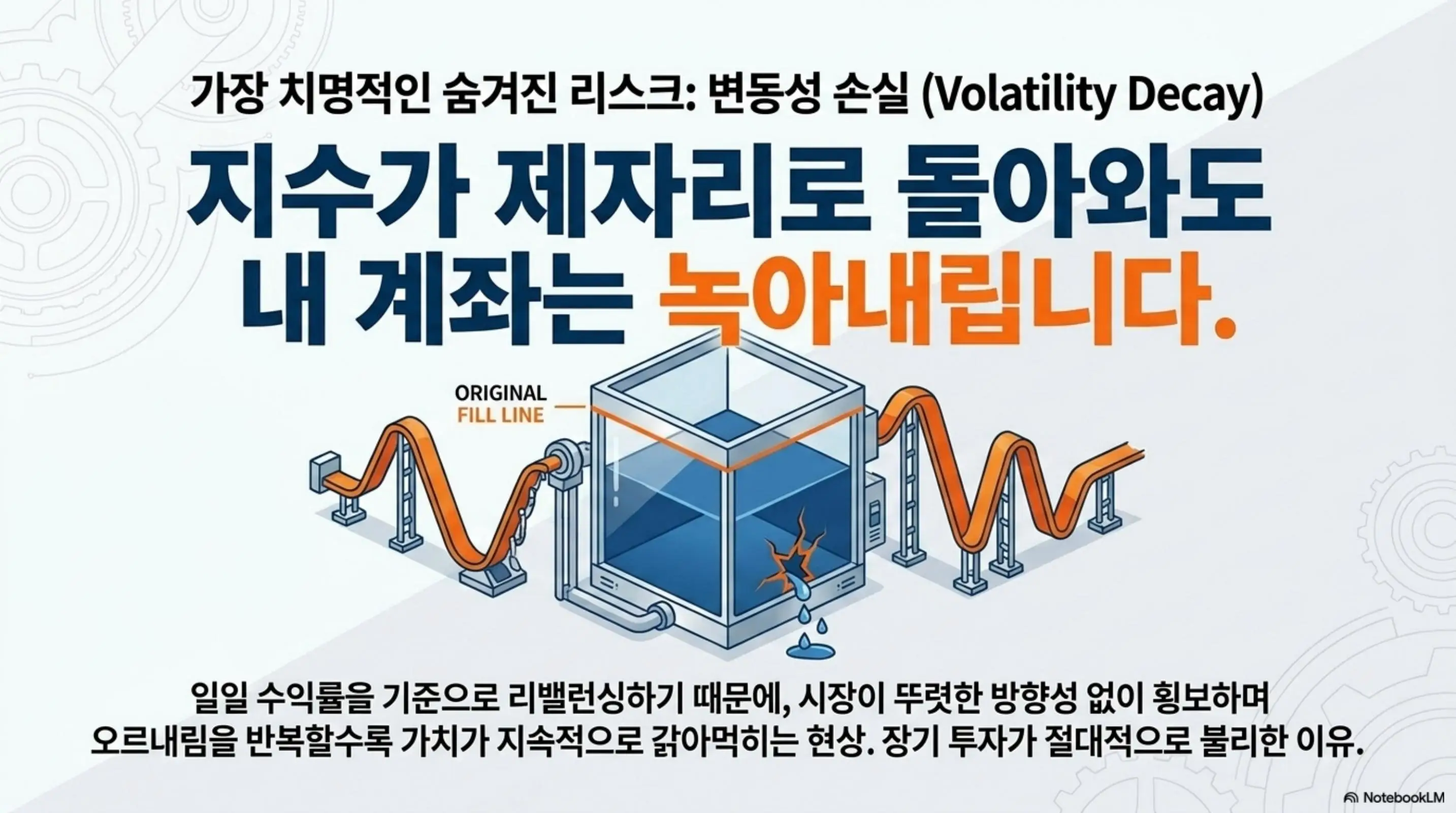 가장 치명적인 숨겨진 리스크: 변동성 손실 (Volatility Decay)

지수가 제자리로 돌아와도 내 계좌는 녹아내립니다.

ORIGINAL FILL LINE

일일 수익률을 기준으로 리밸런싱하기 때문에, 시장이 뚜렷한 방향성 없이 횡보하며 오르내림을 반복할수록 가치가 지속적으로 갉아먹히는 현상. 장기 투자가 절대적으로 불리한 이유.

NotebookLM